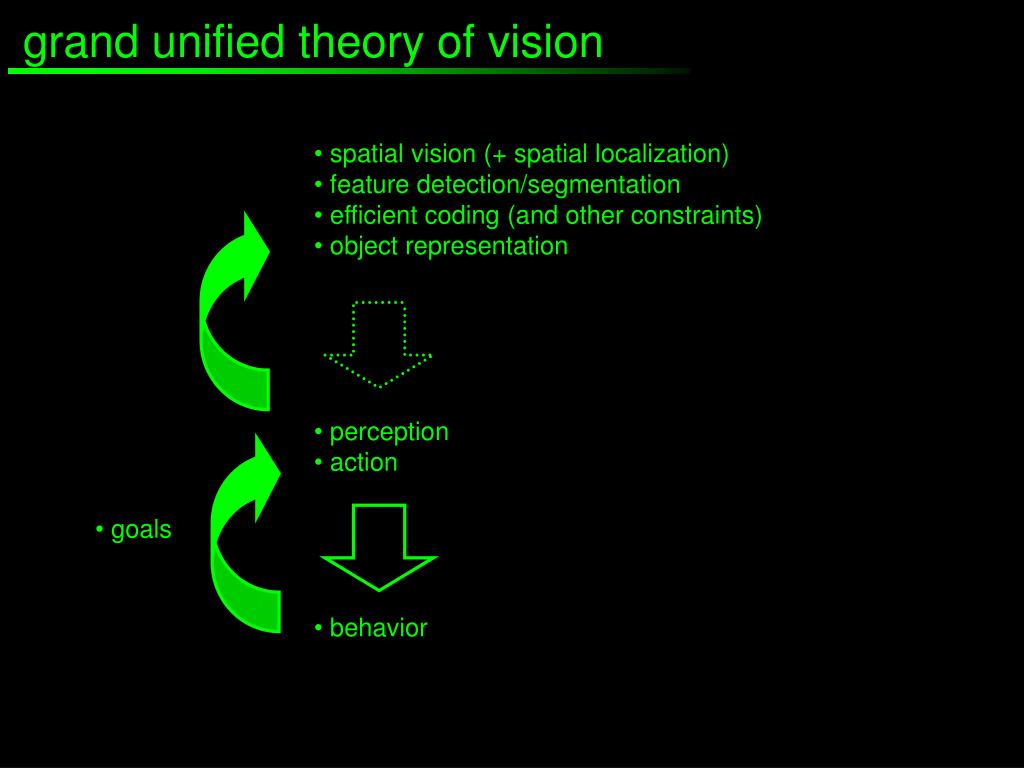 grand unified theory of vision

• spatial vision (+ spatial localization)
• feature detection/segmentation
• efficient coding (and other constraints)
• object representation

• perception
• action

• goals

• behavior